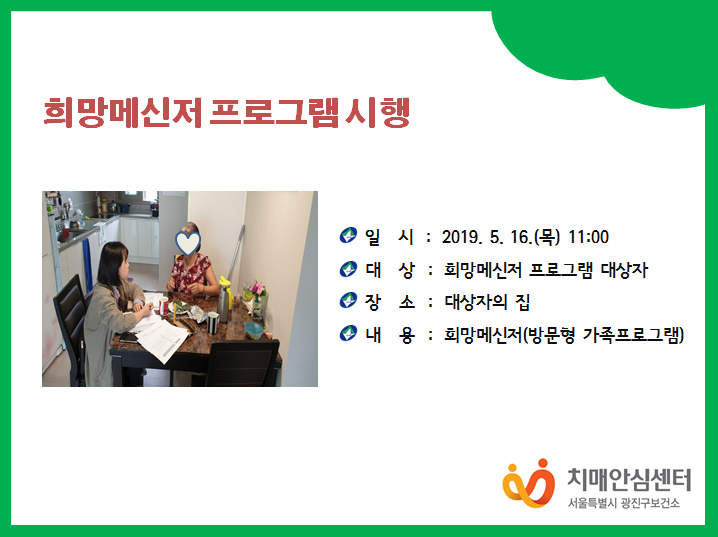 희망메신저 프로그램 시행

일 시 : 2019. 5. 16.(목) 11:00

대 상 : 희망메신저 프로그램 대상자

장 소 : 대상자의 집

내 용 : 희망메신저(방문형 가족프로그램)

치매안심센터
서울특별시 광진구보건소